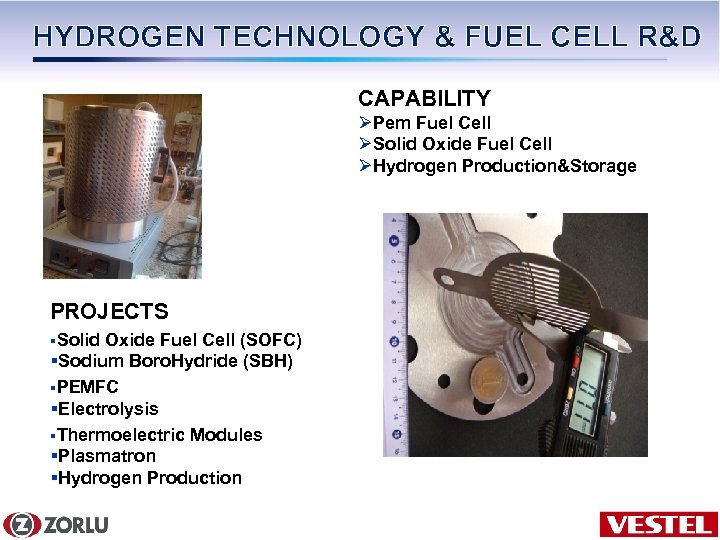 HYDROGEN TECHNOLOGY & FUEL CELL R&D

CAPABILITY
➢Pem Fuel Cell
➢Solid Oxide Fuel Cell
➢Hydrogen Production&Storage

PROJECTS
▪Solid Oxide Fuel Cell (SOFC)
▪Sodium BoroHydride (SBH)
▪PEMFC
▪Electrolysis
▪Thermoelectric Modules
▪Plasmatron
▪Hydrogen Production

ZORLU

VESTEL